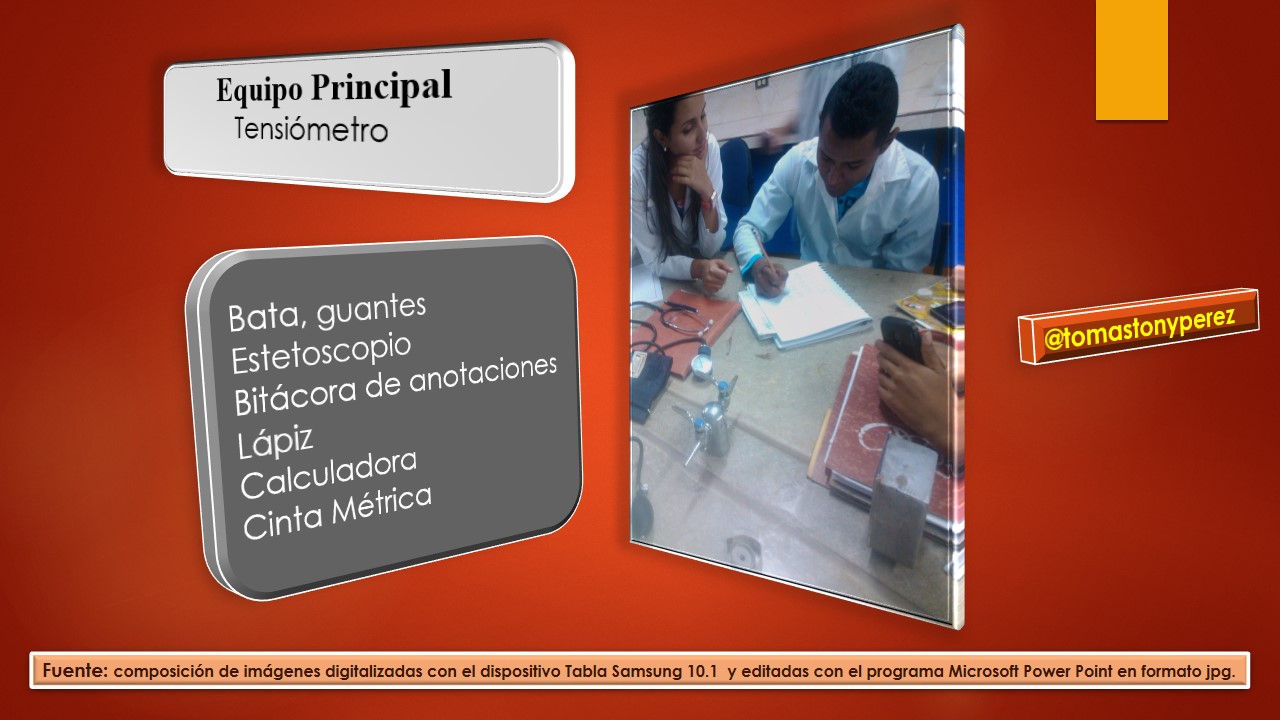 Equipo Principal
Tensiómetro

Bata, guantes
Estetoscopio
Bitácora de anotaciones
Lápiz
Calculadora
Cinta Métrica

@tomastonyperez

Fuente: composición de imágenes digitalizadas con el dispositivo Tabla Samsung 10.1 y editadas con el programa Microsoft Power Point en formato jpg.